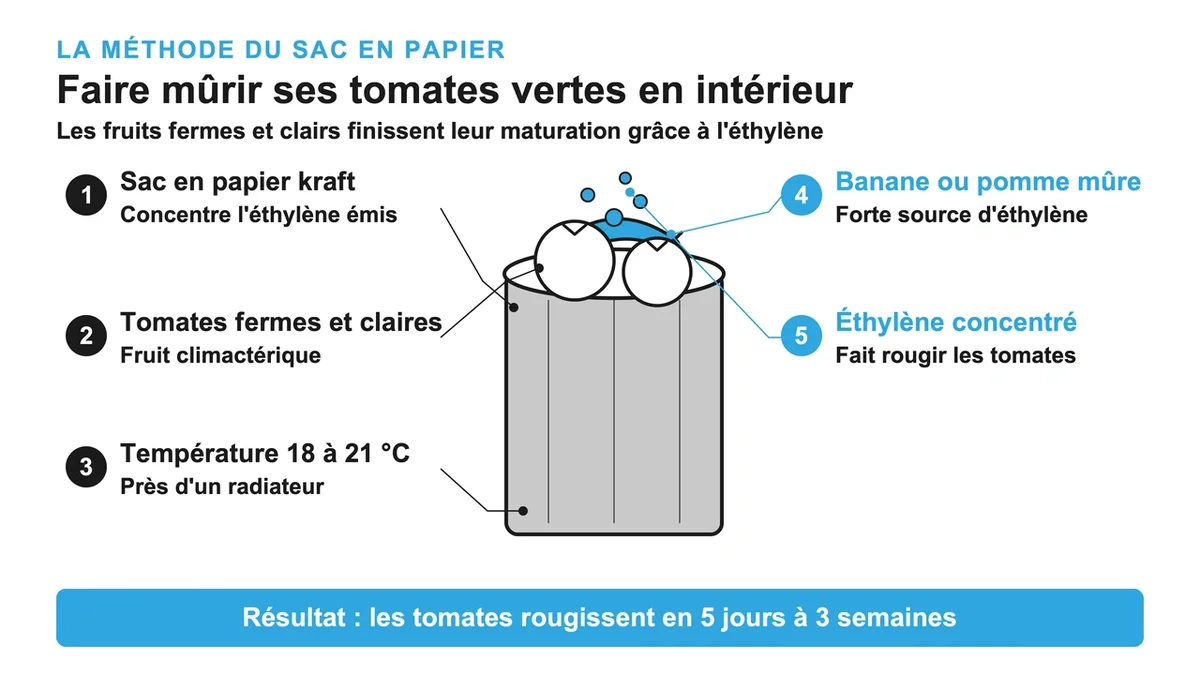 LA MÉTHODE DU SAC EN PAPIER

Faire mûrir ses tomates vertes en intérieur

Les fruits fermes et clairs finissent leur maturation grâce à l'éthylène

1 Sac en papier kraft
Concentre l'éthylène émis

2 Tomates fermes et claires
Fruit climactérique

3 Température 18 à 21 °C
Près d'un radiateur

4 Banane ou pomme mûre
Forte source d'éthylène

5 Éthylène concentré
Fait rougir les tomates

Résultat : les tomates rougissent en 5 jours à 3 semaines